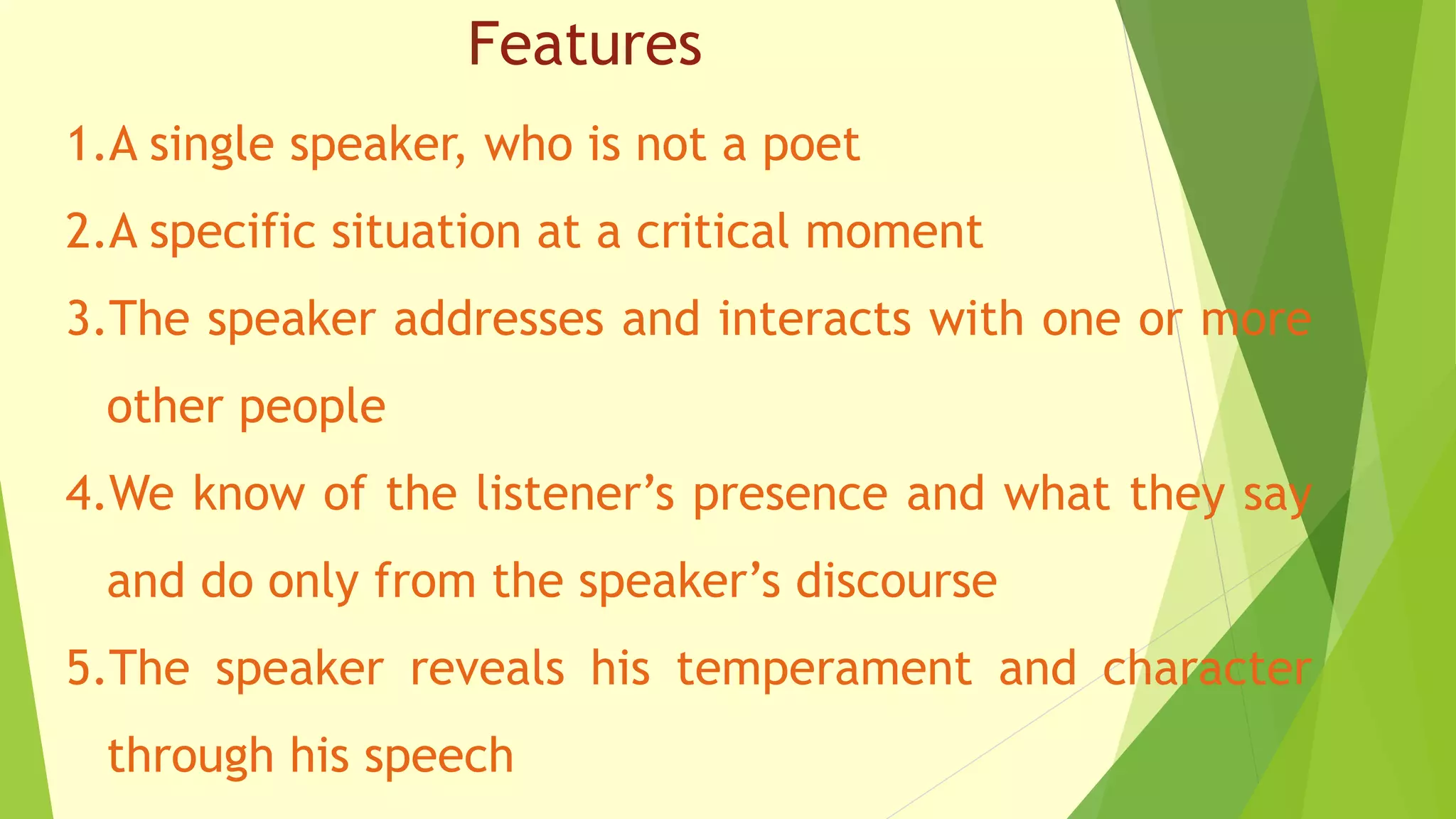 Features

1.A single speaker, who is not a poet

2.A specific situation at a critical moment

3.The speaker addresses and interacts with one or more other people

4.We know of the listener’s presence and what they say and do only from the speaker’s discourse

5.The speaker reveals his temperament and character through his speech